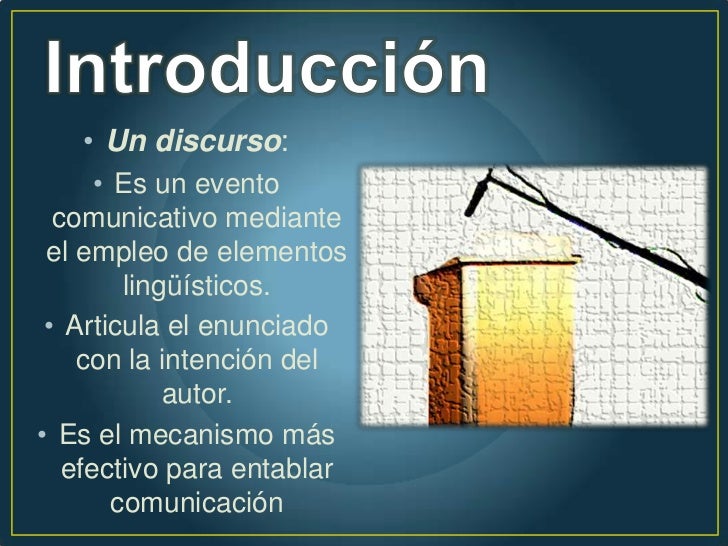 Introducción

• Un discurso:

• Es un evento comunicativo mediante el empleo de elementos lingüísticos.

• Articula el enunciado con la intención del autor.

• Es el mecanismo más efectivo para entablar comunicación